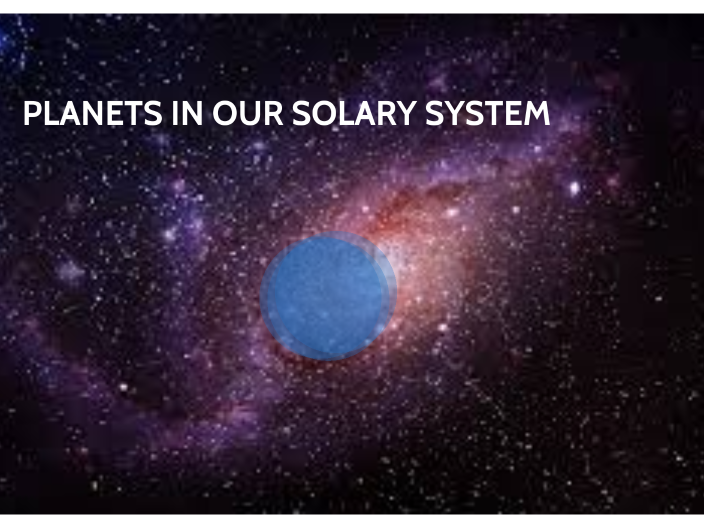 PLANETS IN OUR SOLARY SYSTEM